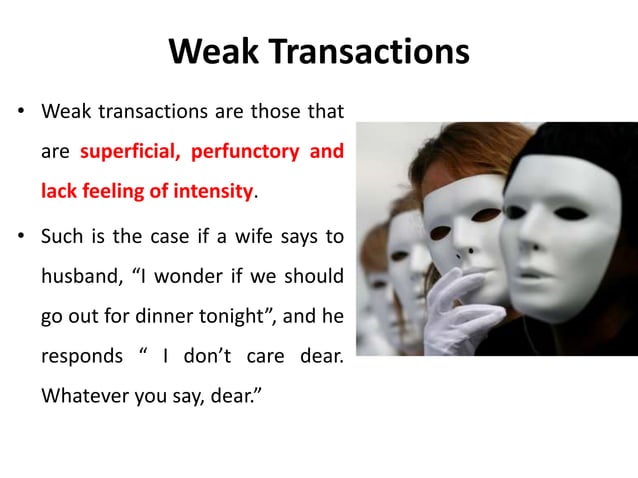 Weak Transactions

• Weak transactions are those that are superficial, perfunctory and lack feeling of intensity.

• Such is the case if a wife says to husband, “I wonder if we should go out for dinner tonight”, and he responds “ I don’t care dear. Whatever you say, dear.”